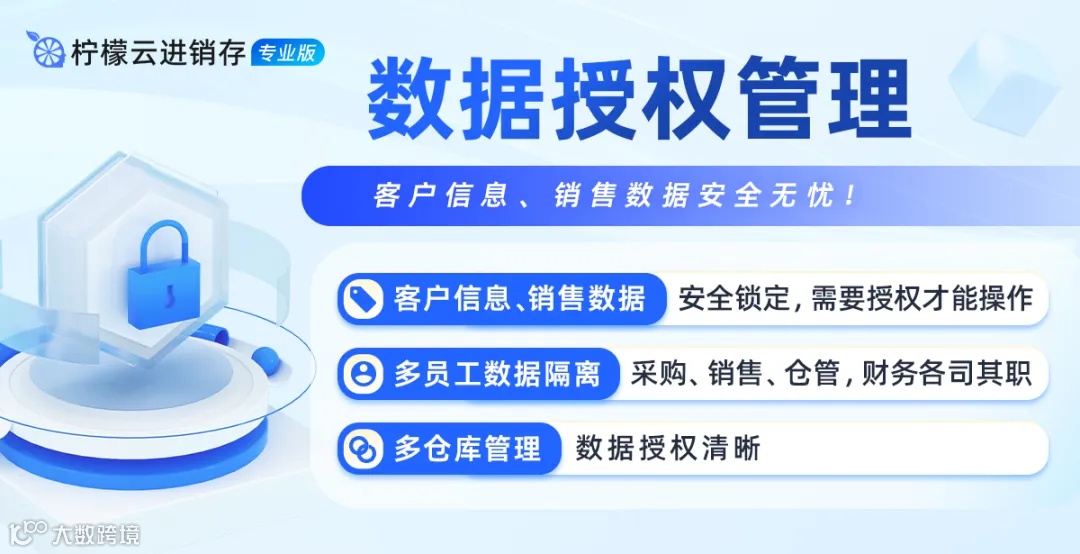 柠檬云进销存 专业版

数据授权管理

客户信息、销售数据安全无忧！

客户信息、销售数据 安全锁定，需要授权才能操作

多员工数据隔离 采购、销售、仓管，财务各司其职

多仓库管理 数据授权清晰

大数跨境